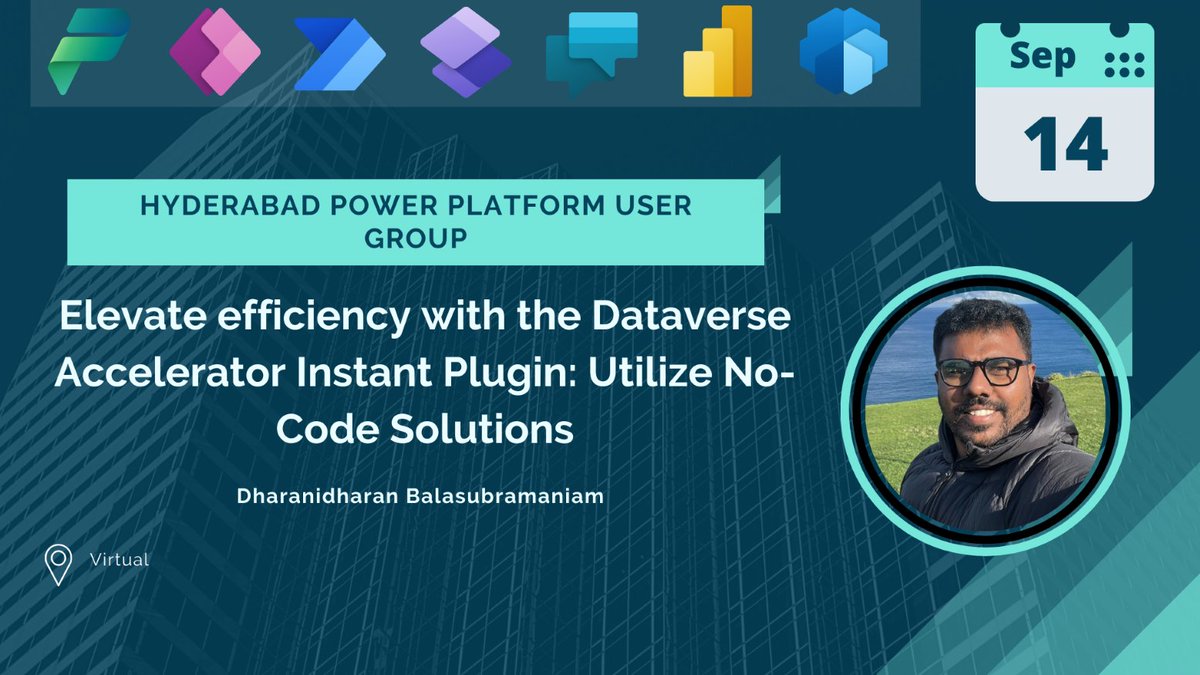 Sep
14

HYDERABAD POWER PLATFORM USER GROUP

Elevate efficiency with the Dataverse Accelerator Instant Plugin: Utilize No-Code Solutions

Dharanidharan Balasubramaniam

Virtual